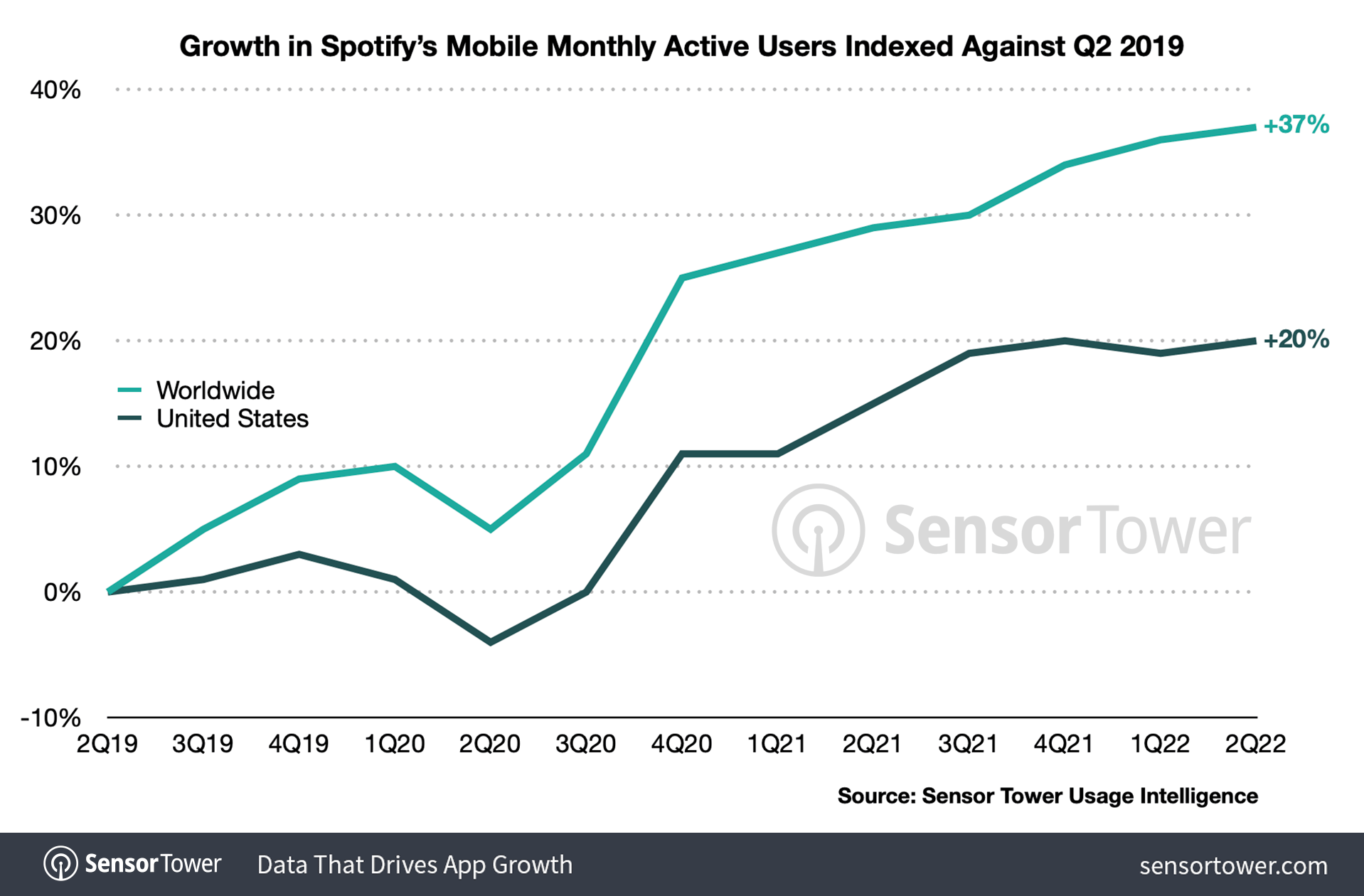 Growth in Spotify's Mobile Monthly Active Users Indexed Against Q2 2019

40%
30%
20%
10%
0%
-10%

+37%
+20%

Worldwide
United States

SensorTower

2Q19 3Q19 4Q19 1Q20 2Q20 3Q20 4Q20 1Q21 2Q21 3Q21 4Q21 1Q22 2Q22

Source: Sensor Tower Usage Intelligence

SensorTower Data That Drives App Growth sensortower.com